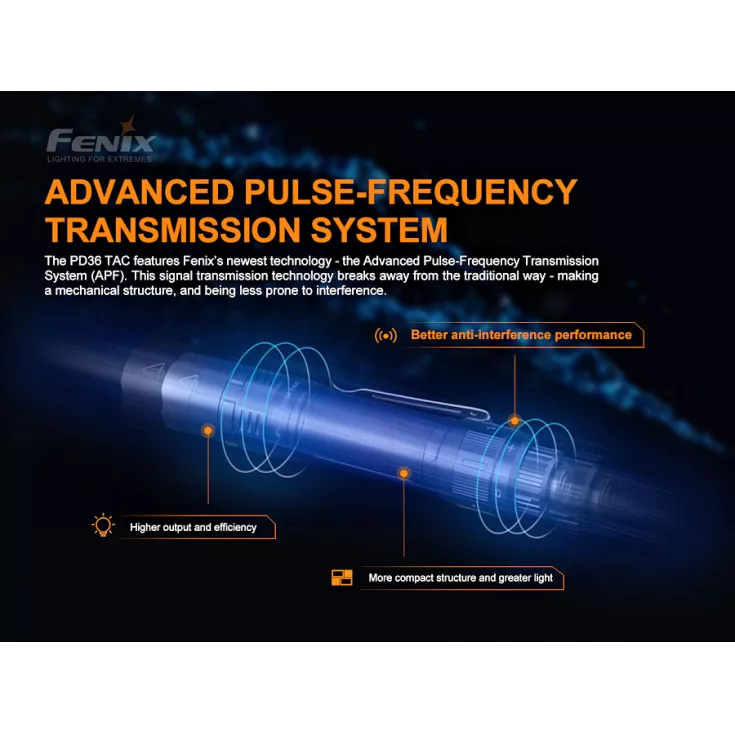 FENIX
LIGHTING FOR EXTREMES

ADVANCED PULSE-FREQUENCY TRANSMISSION SYSTEM

The PD36 TAC features Fenix's newest technology - the Advanced Pulse-Frequency Transmission System (APF). This signal transmission technology breaks away from the traditional way - making a mechanical structure, and being less prone to interference.

Better anti-interference performance

Higher output and efficiency

More compact structure and greater light